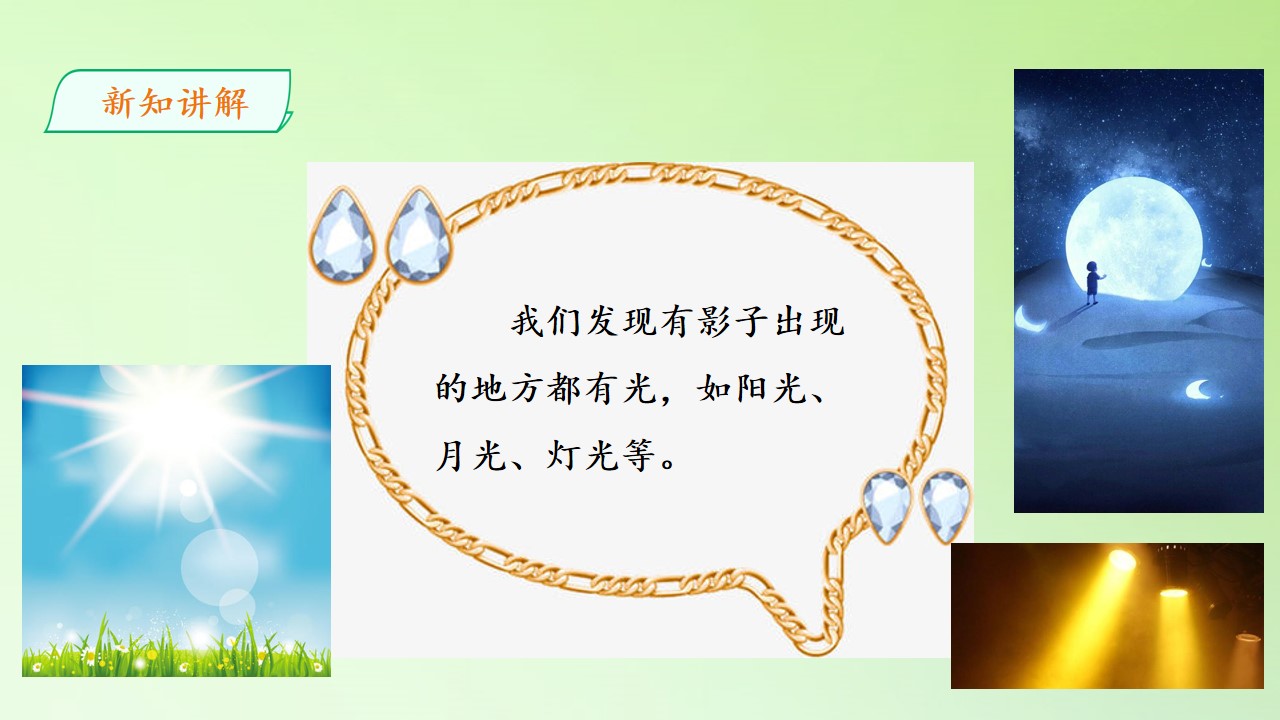 新知讲解

我们发现有影子出现的地方都有光，如阳光、月光、灯光等。